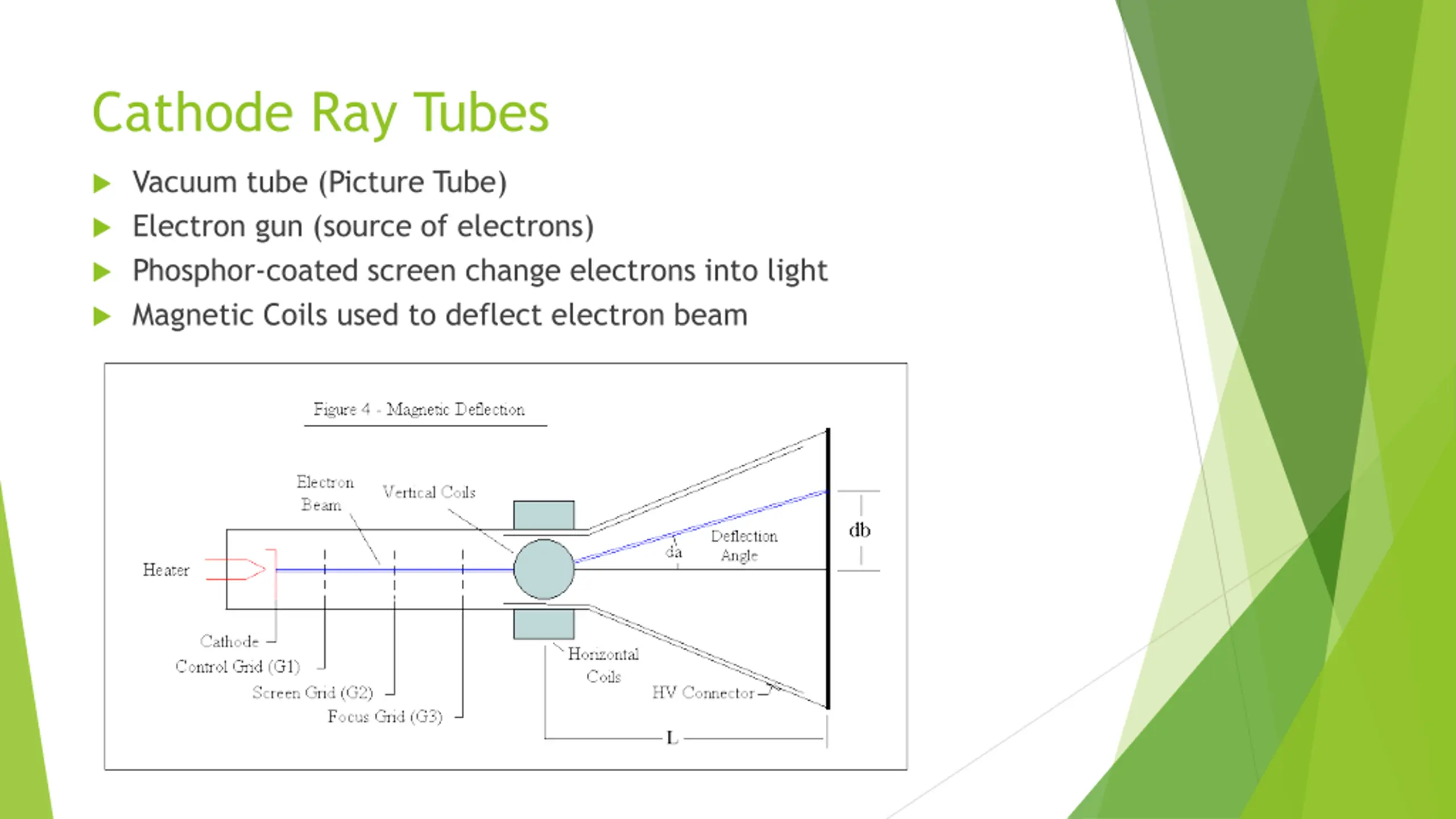 Cathode Ray Tubes

Vacuum tube (Picture Tube)
Electron gun (source of electrons)
Phosphor-coated screen change electrons into light
Magnetic Coils used to deflect electron beam

Figure 4 - Magnetic Deflection

Electron Beam
Vertical Coils
Heater
Deflection Angle
da
db
Cathode
Control Grid (G1)
Screen Grid (G2)
Focus Grid (G3)
Horizontal Coils
HV Connector
L